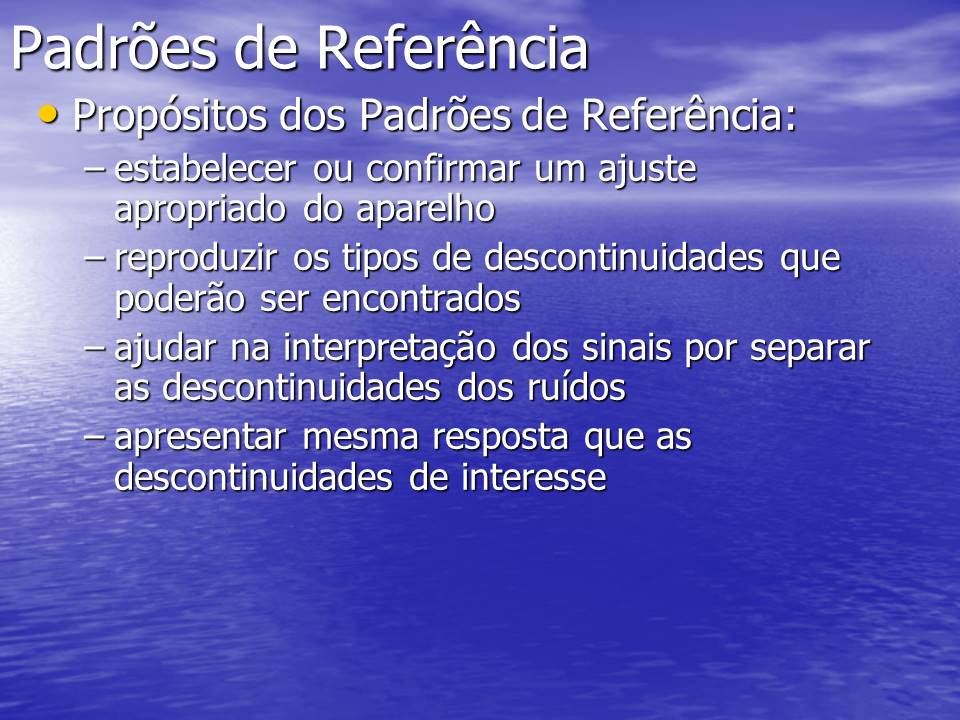 Padrões de Referência

• Propósitos dos Padrões de Referência:
– estabelecer ou confirmar um ajuste apropriado do aparelho
– reproduzir os tipos de descontinuidades que poderão ser encontrados
– ajudar na interpretação dos sinais por separar as descontinuidades dos ruídos
– apresentar mesma resposta que as descontinuidades de interesse